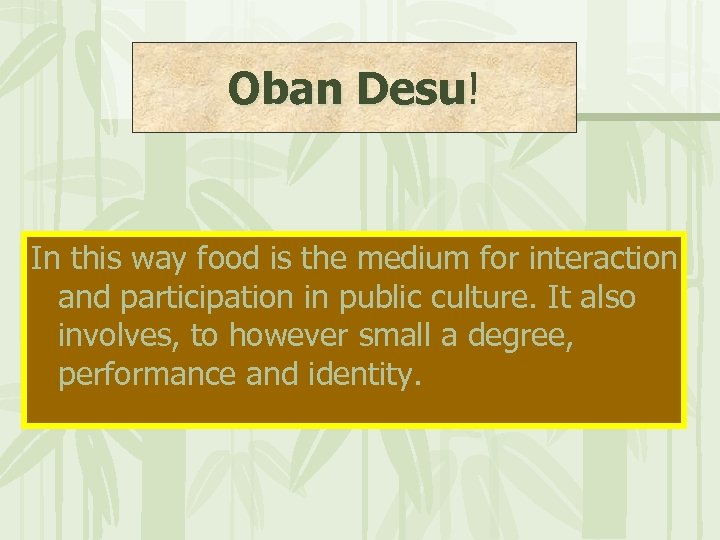 Oban Desu!

In this way food is the medium for interaction and participation in public culture. It also involves, to however small a degree, performance and identity.